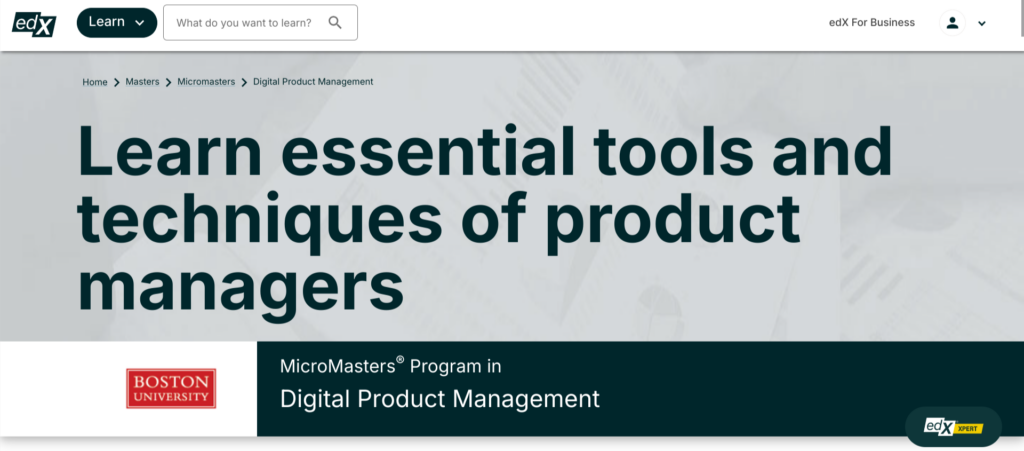 edX

Learn

What do you want to learn?

edX For Business

Home > Masters > Micromasters > Digital Product Management

Learn essential tools and techniques of product managers

BOSTON UNIVERSITY

MicroMasters® Program in

Digital Product Management

edX XPERT